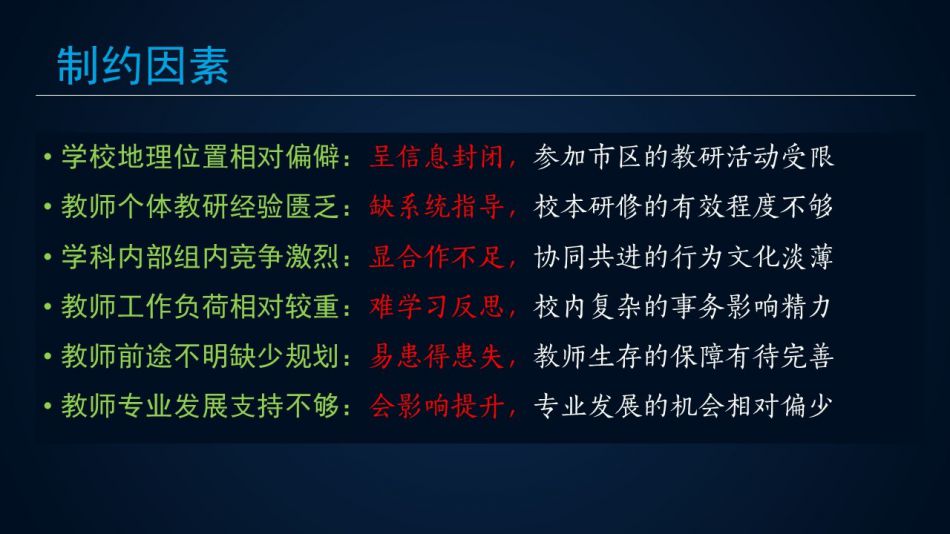 制约因素

• 学校地理位置相对偏僻：呈信息封闭，参加市区的教研活动受限
• 教师个体教研经验匮乏：缺系统指导，校本研修的有效程度不够
• 学科内部组内竞争激烈：显合作不足，协同共进的行为文化淡薄
• 教师工作负荷相对较重：难学习反思，校内复杂的事务影响精力
• 教师前途不明缺少规划：易患得患失，教师生存的保障有待完善
• 教师专业发展支持不够：会影响提升，专业发展的机会相对偏少